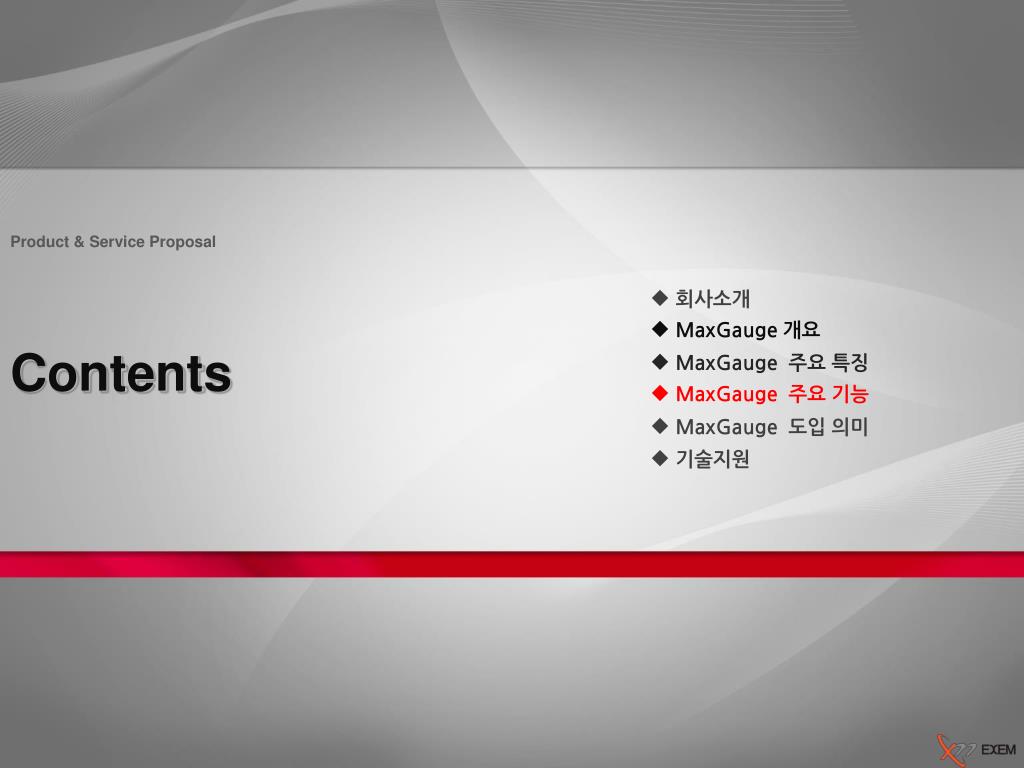 Product & Service Proposal

Contents

◆ 회사소개
◆ MaxGauge 개요
◆ MaxGauge 주요 특징
◆ MaxGauge 주요 기능
◆ MaxGauge 도입 의미
◆ 기술지원

EXEM